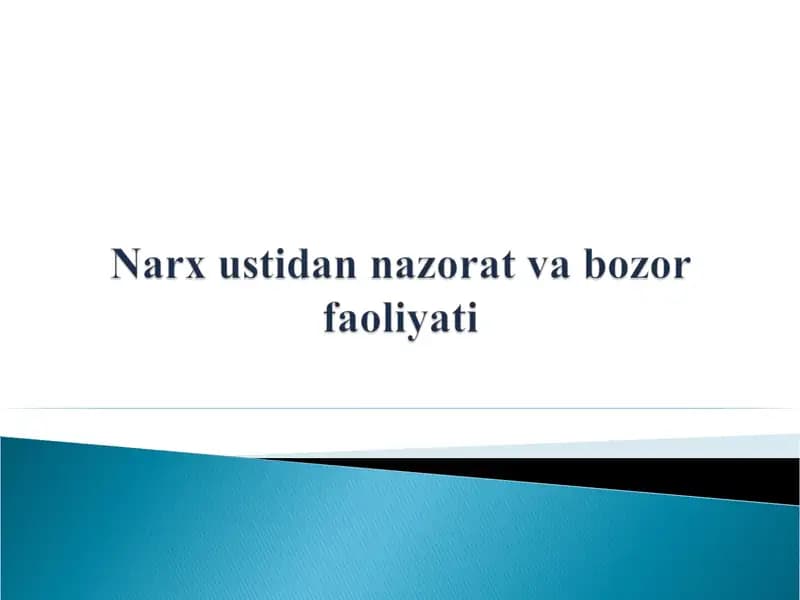 Narx ustidan nazorat va bozor faoliyati